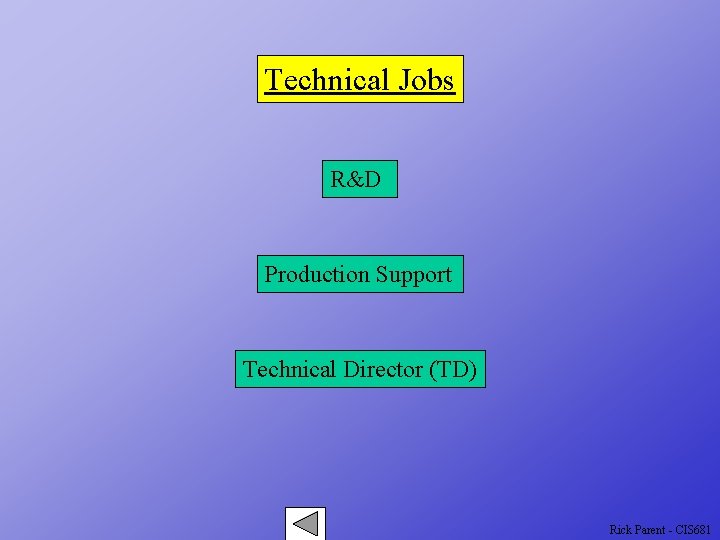 Technical Jobs

R&D

Production Support

Technical Director (TD)

Rick Parent - CIS681